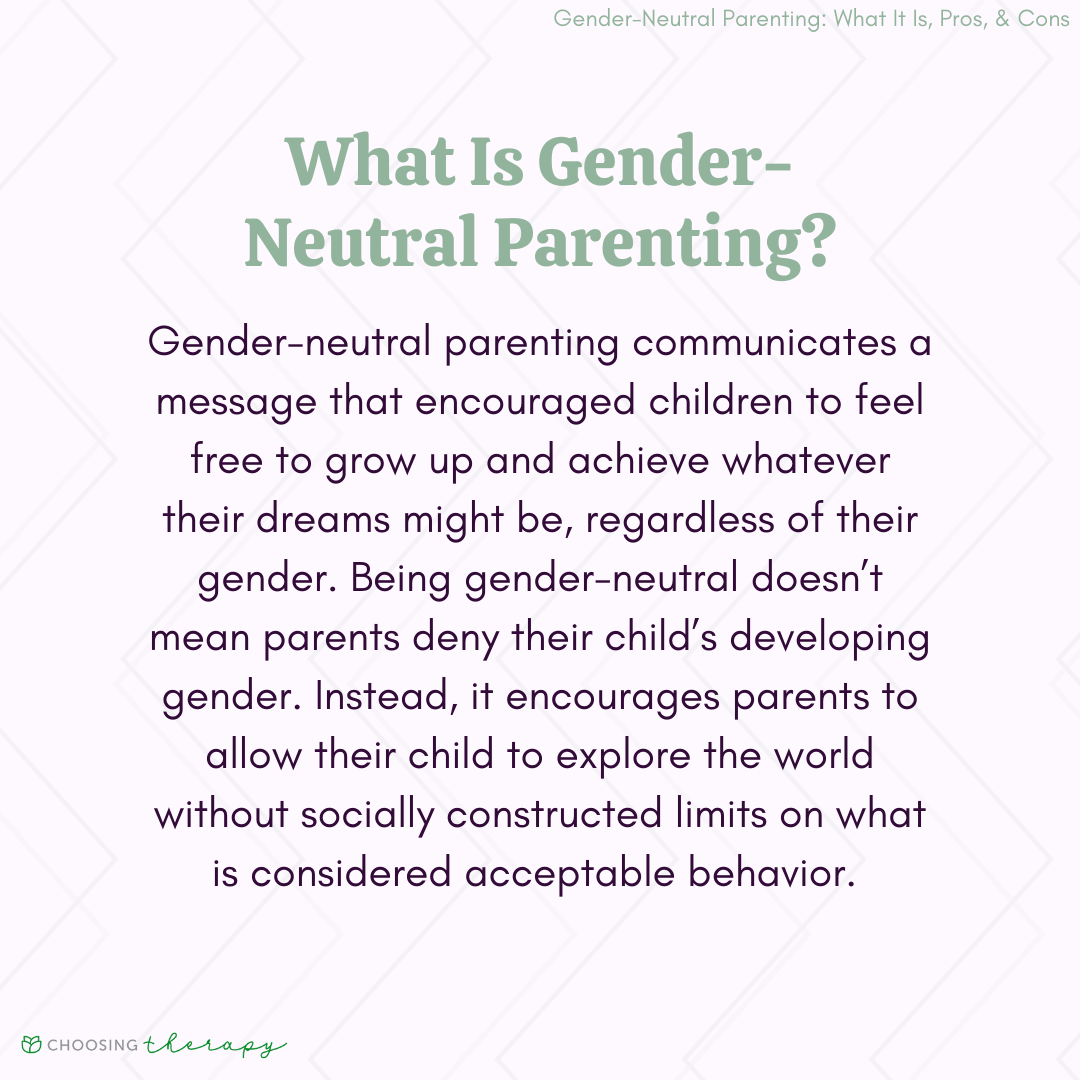 Gender-Neutral Parenting: What It Is, Pros, & Cons

What Is Gender-Neutral Parenting?

Gender-neutral parenting communicates a message that encouraged children to feel free to grow up and achieve whatever their dreams might be, regardless of their gender. Being gender-neutral doesn't mean parents deny their child's developing gender. Instead, it encourages parents to allow their child to explore the world without socially constructed limits on what is considered acceptable behavior.

CHOOSING therapy